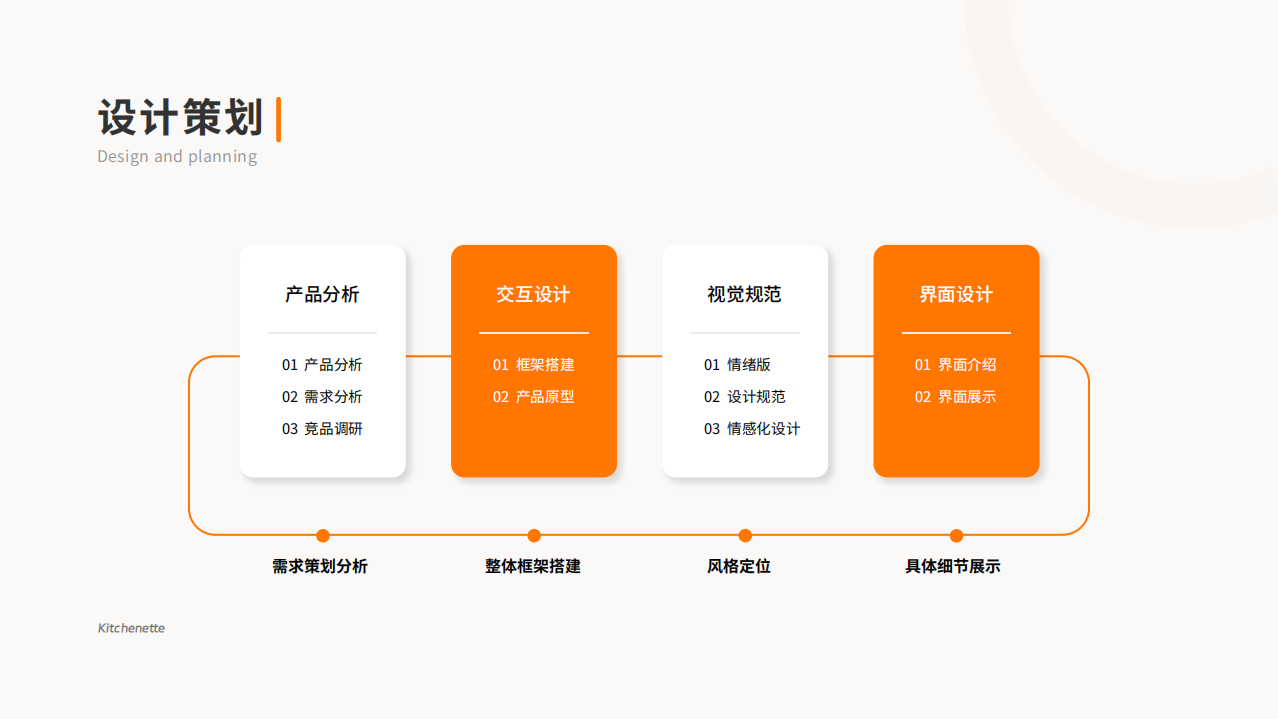 设计策划

Design and planning

产品分析

01 产品分析
02 需求分析
03 竞品调研

交互设计

01 框架搭建
02 产品原型

视觉规范

01 情绪版
02 设计规范
03 情感化设计

界面设计

01 界面介绍
02 界面展示

需求策划分析

整体框架搭建

风格定位

具体细节展示

Kitchenette